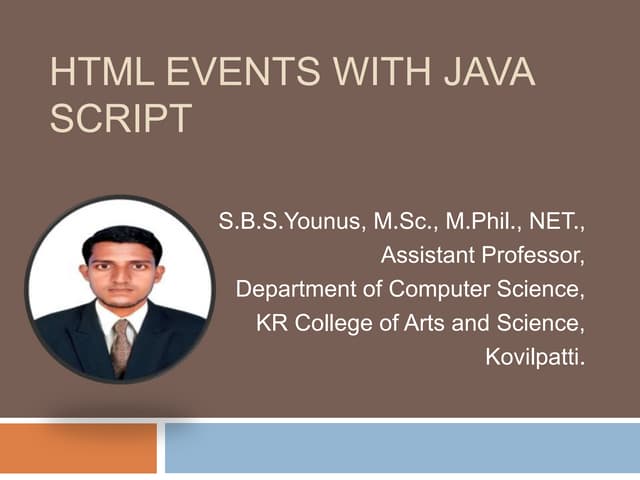 HTML EVENTS WITH JAVA SCRIPT

S.B.S.Younus, M.Sc., M.Phil., NET.,
Assistant Professor,
Department of Computer Science,
KR College of Arts and Science,
Kovilpatti.